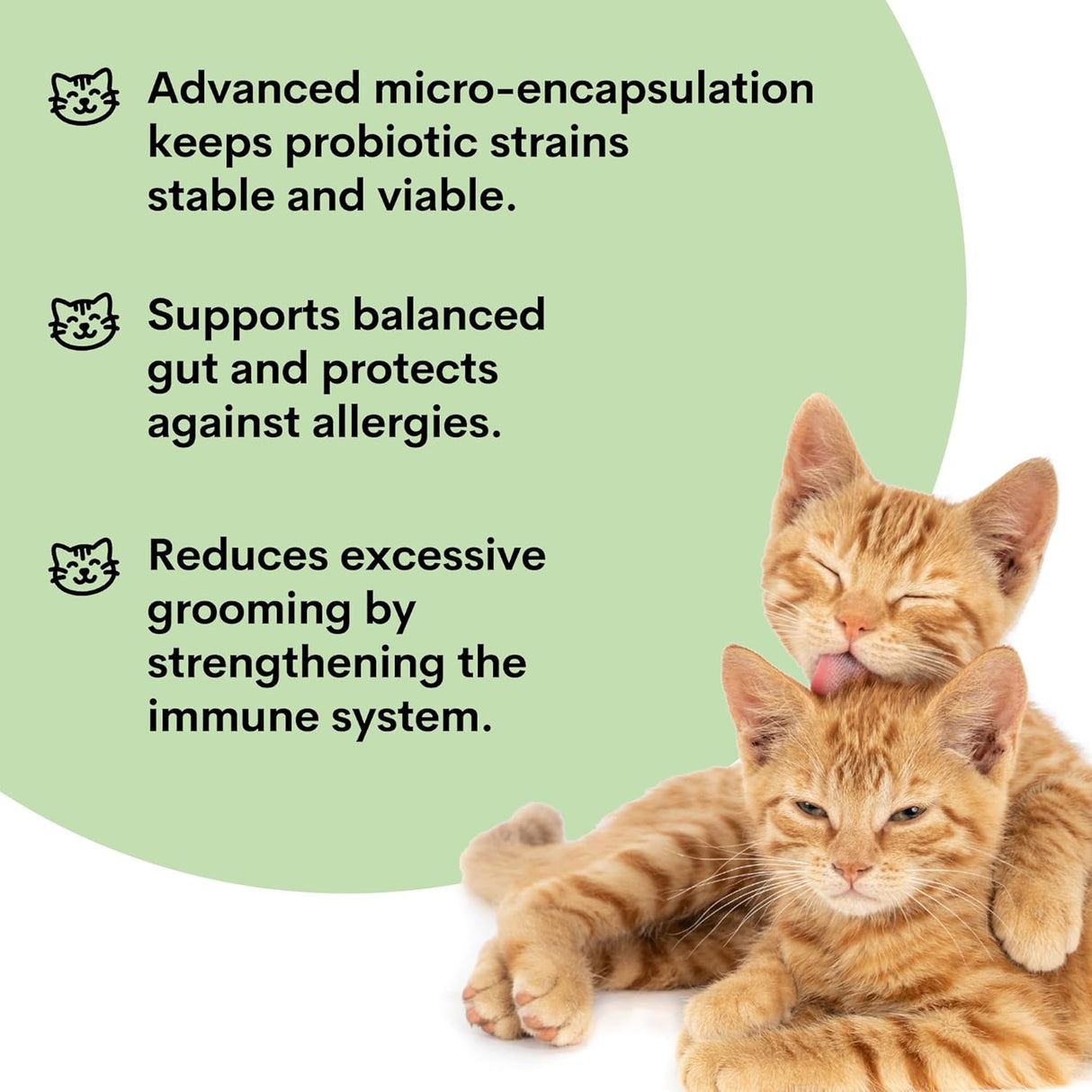 Advanced micro-encapsulation keeps probiotic strains stable and viable.

Supports balanced gut and protects against allergies.

Reduces excessive grooming by strengthening the immune system.